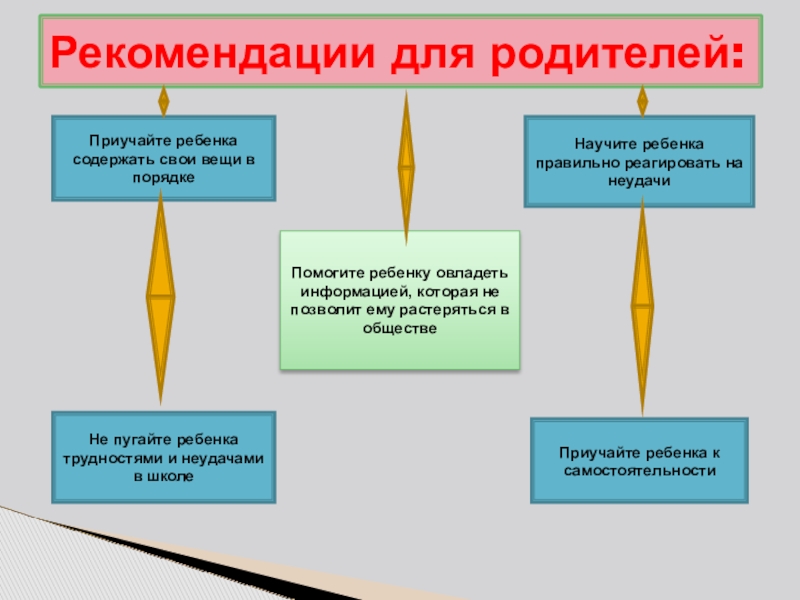 Рекомендации для родителей:

Приучайте ребенка содержать свои вещи в порядке

Научите ребенка правильно реагировать на неудачи

Помогите ребенку овладеть информацией, которая не позволит ему растеряться в обществе

Не пугайте ребенка трудностями и неудачами в школе

Приучайте ребенка к самостоятельности